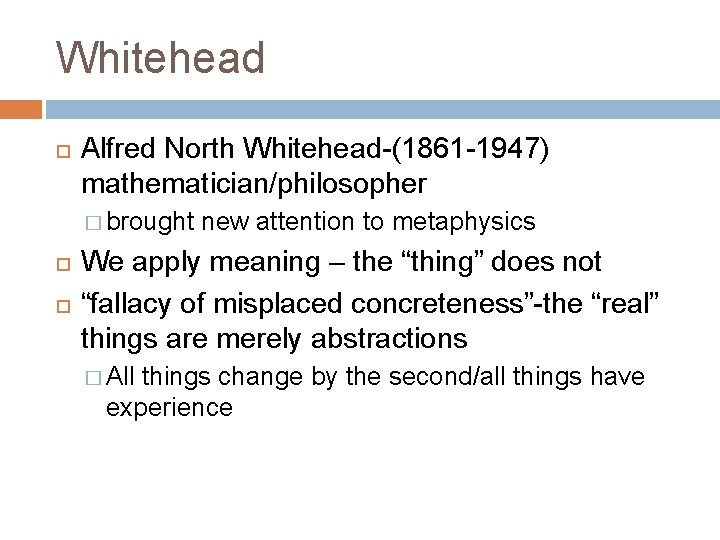 Whitehead

Alfred North Whitehead-(1861-1947) mathematician/philosopher

brought new attention to metaphysics

We apply meaning – the “thing” does not

“fallacy of misplaced concreteness”-the “real” things are merely abstractions

All things change by the second/all things have experience